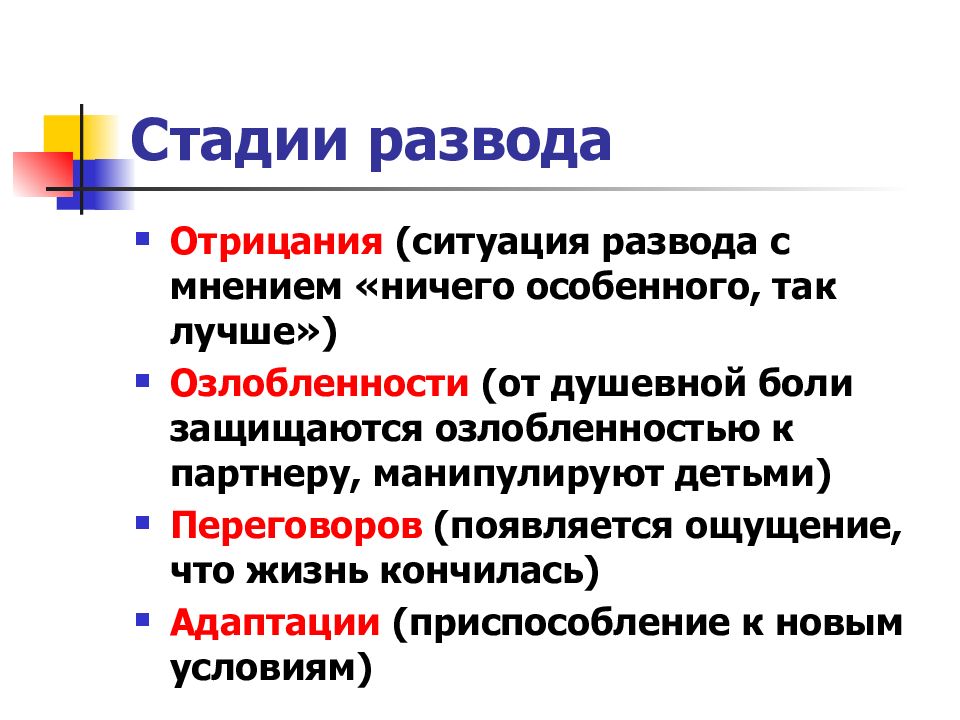 Стадии развода

▪ Отрицания (ситуация развода с мнением «ничего особенного, так лучше»)
▪ Озлобленности (от душевной боли защищаются озлобленностью к партнеру, манипулируют детьми)
▪ Переговоров (появляется ощущение, что жизнь кончилась)
▪ Адаптации (приспособление к новым условиям)